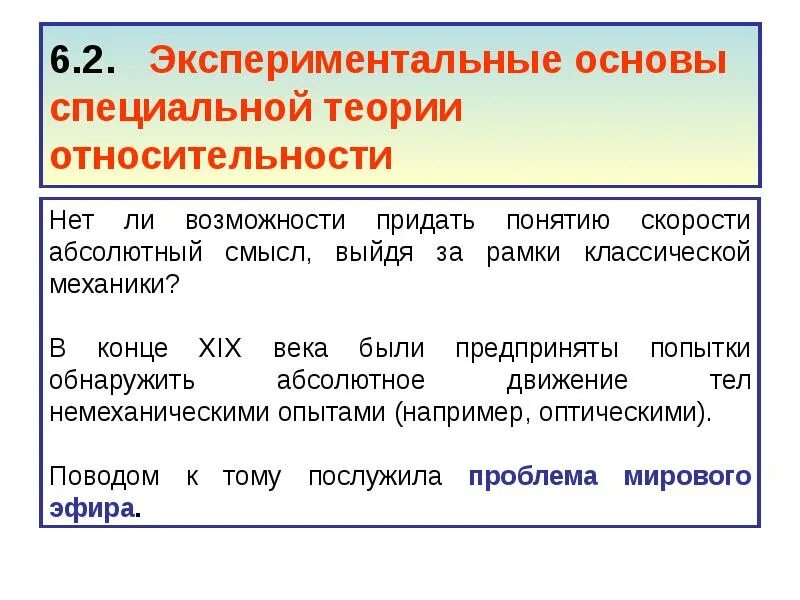 6.2. Экспериментальные основы специальной теории относительности

Нет ли возможности придать понятию скорости абсолютный смысл, выйдя за рамки классической механики?

В конце XIX века были предприняты попытки обнаружить абсолютное движение тел немеханическими опытами (например, оптическими).

Поводом к тому послужила проблема мирового эфира.